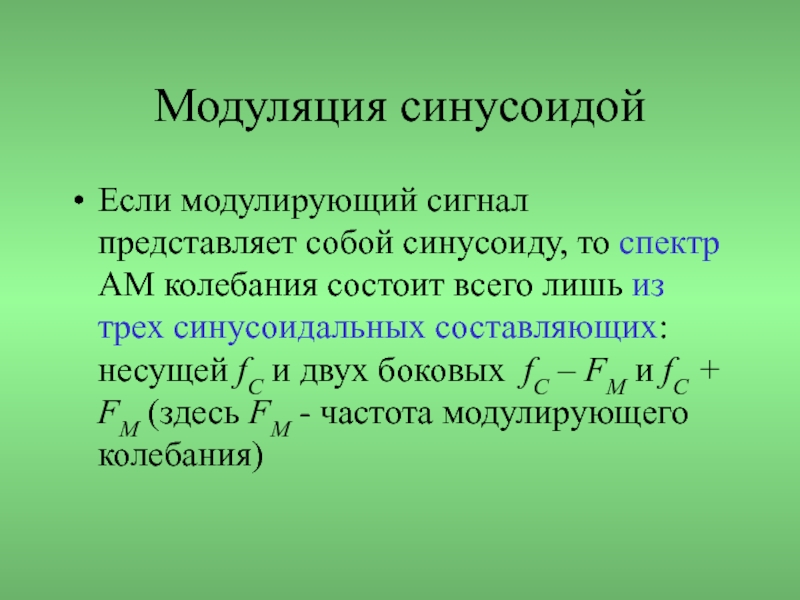 Модуляция синусоидой

• Если модулирующий сигнал представляет собой синусоиду, то спектр АМ колебания состоит всего лишь из трех синусоидальных составляющих: несущей $f_C$ и двух боковых $f_C – F_M$ и $f_C + F_M$ (здесь $F_M$ - частота модулирующего колебания)